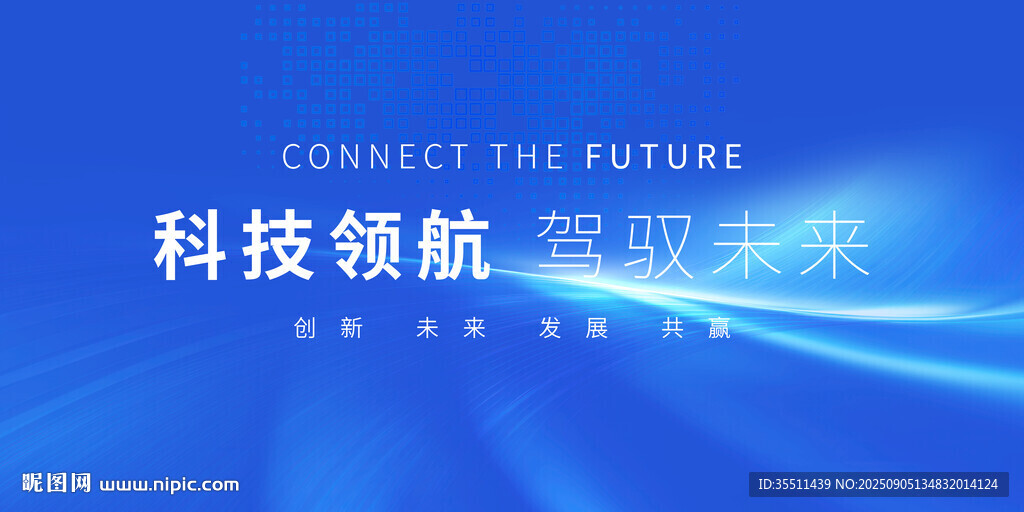 CONNECT THE FUTURE

科技领航 驾驭未来

创新 未来 发展 共赢

昵图网 www.nipic.com

ID:35511439 NO:20250905134832014124